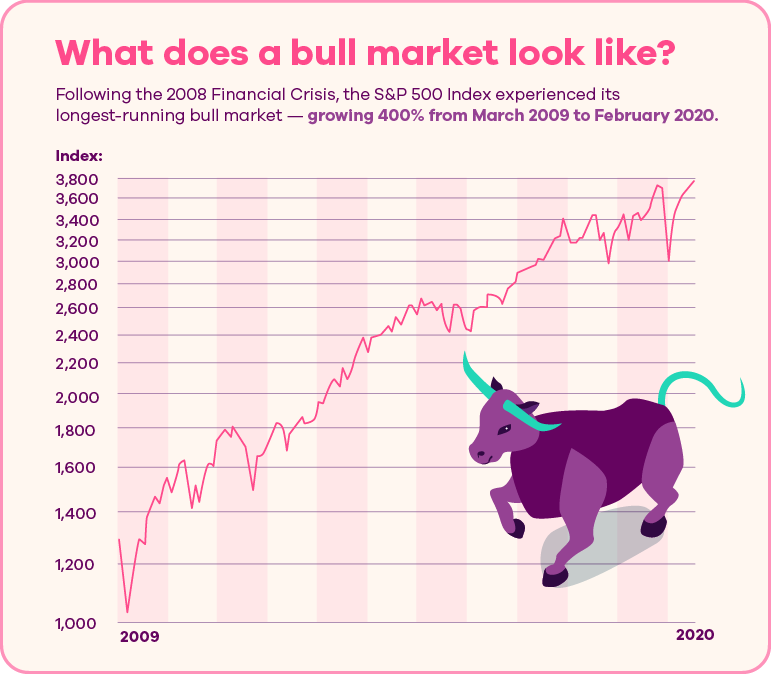 What does a bull market look like?

Following the 2008 Financial Crisis, the S&P 500 Index experienced its longest-running bull market — growing 400% from March 2009 to February 2020.

Index:

3,800
3,600
3,400
3,200
3,000
2,800
2,600
2,400
2,200
2,000
1,800
1,600
1,400
1,200
1,000

2009
2020